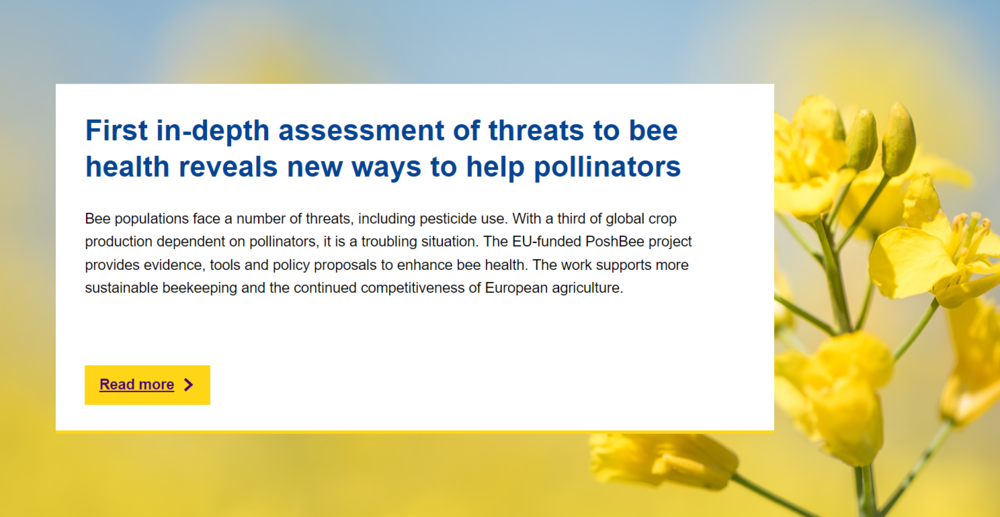 First in-depth assessment of threats to bee health reveals new ways to help pollinators

Bee populations face a number of threats, including pesticide use. With a third of global crop production dependent on pollinators, it is a troubling situation. The EU-funded PoshBee project provides evidence, tools and policy proposals to enhance bee health. The work supports more sustainable beekeeping and the continued competitiveness of European agriculture.

Read more